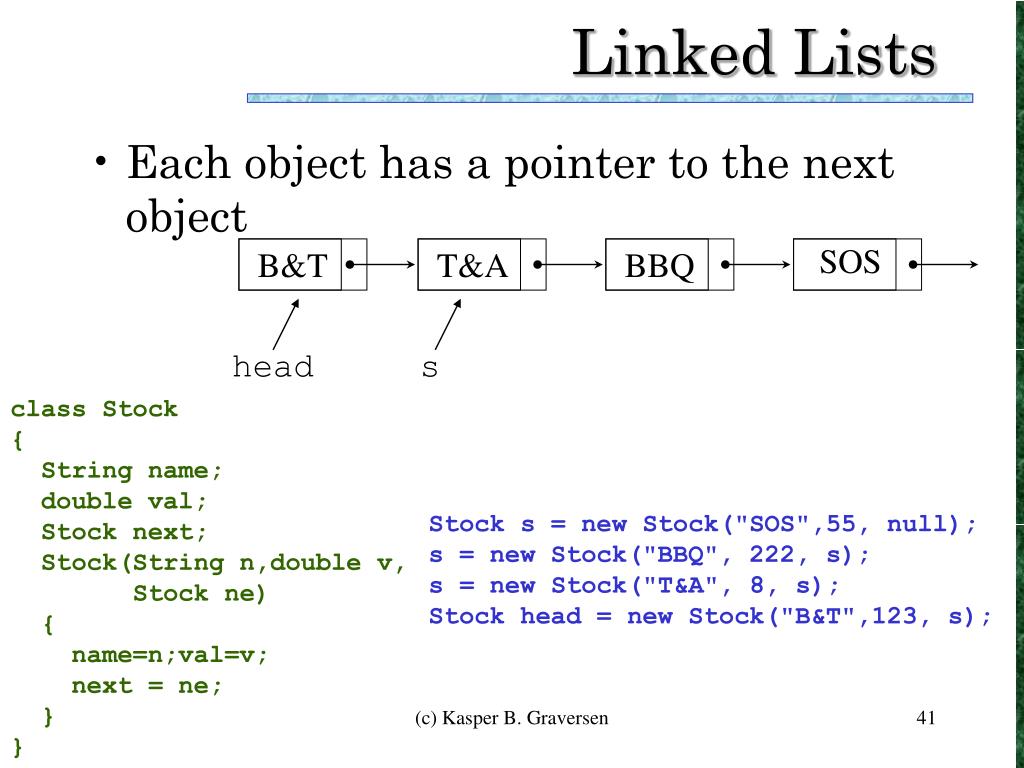 Linked Lists

• Each object has a pointer to the next object

B&T

T&A

BBQ

SOS

head

s

class Stock
{
  String name;
  double val;
  Stock next;
  Stock(String n,double v,
        Stock ne)
  {
    name=n;val=v;
    next = ne;
  }
}

Stock s = new Stock("SOS",55, null);
s = new Stock("BBQ", 222, s);
s = new Stock("T&A", 8, s);
Stock head = new Stock("B&T",123, s);

(c) Kasper B. Graversen

41